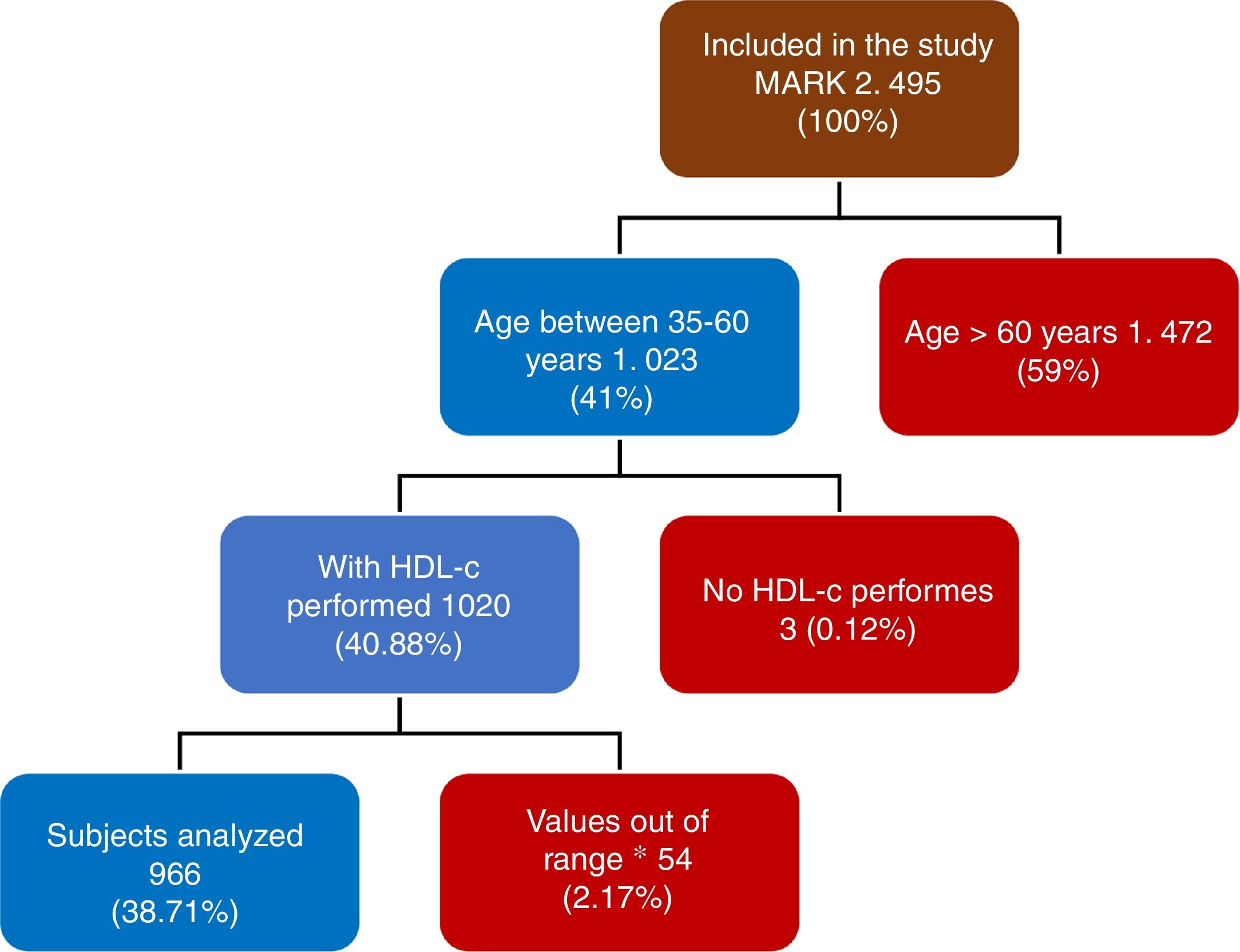 Included in the study MARK 2. 495 (100%)

Age between 35-60 years 1. 023 (41%)

Age > 60 years 1. 472 (59%)

With HDL-c performed 1020 (40.88%)

No HDL-c performes 3 (0.12%)

Subjects analyzed 966 (38.71%)

Values out of range * 54 (2.17%)